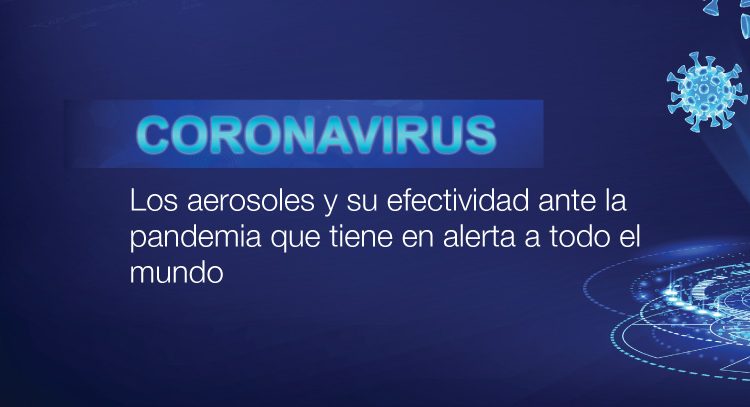 CORONAVIRUS

Los aerosoles y su efectividad ante la pandemia que tiene en alerta a todo el mundo